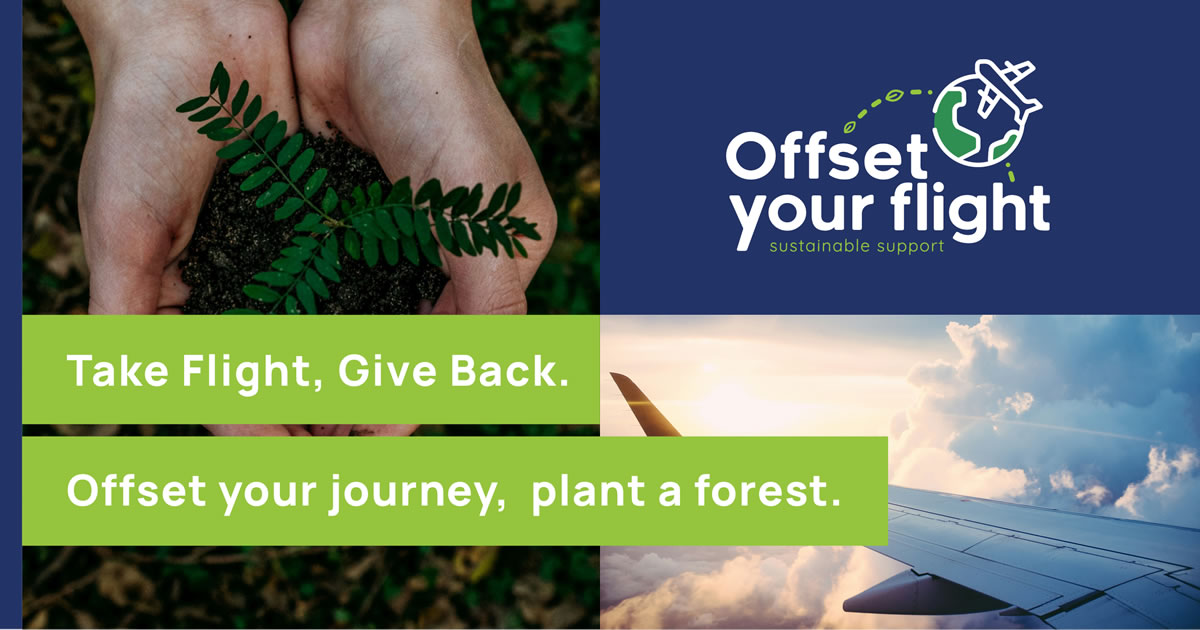 Offset your flight
sustainable support

Take Flight, Give Back.

Offset your journey, plant a forest.